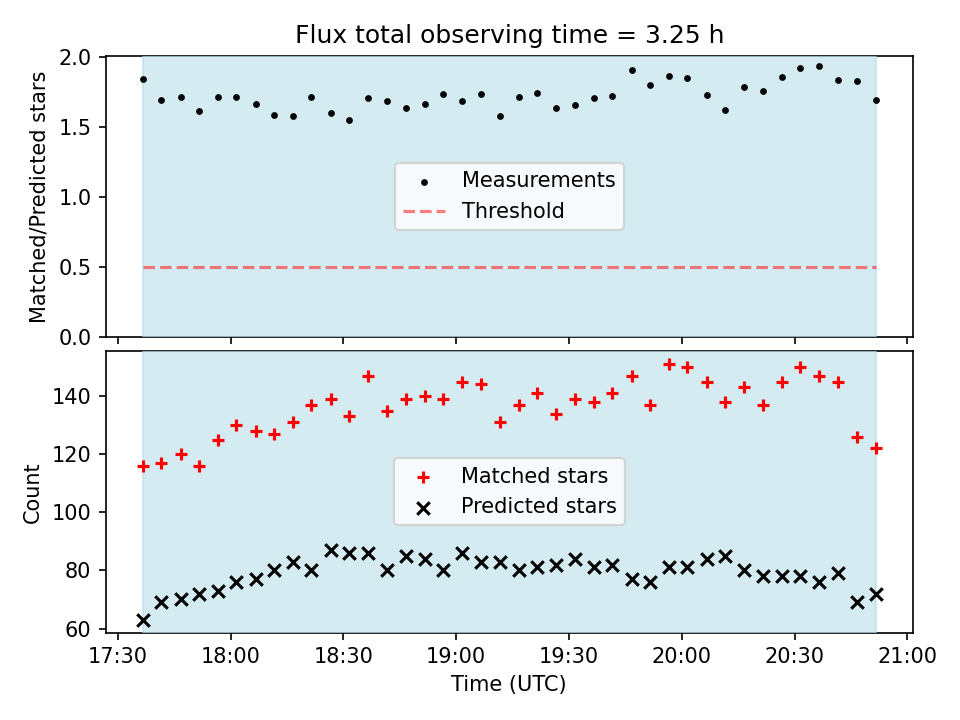 Flux total observing time = 3.25 h

Matched/Predicted stars

2.0
1.5
1.0
0.5
0.0

Measurements
Threshold

Count

140
120
100
80
60

Matched stars
Predicted stars

17:30
18:00
18:30
19:00
19:30
20:00
20:30
21:00

Time (UTC)